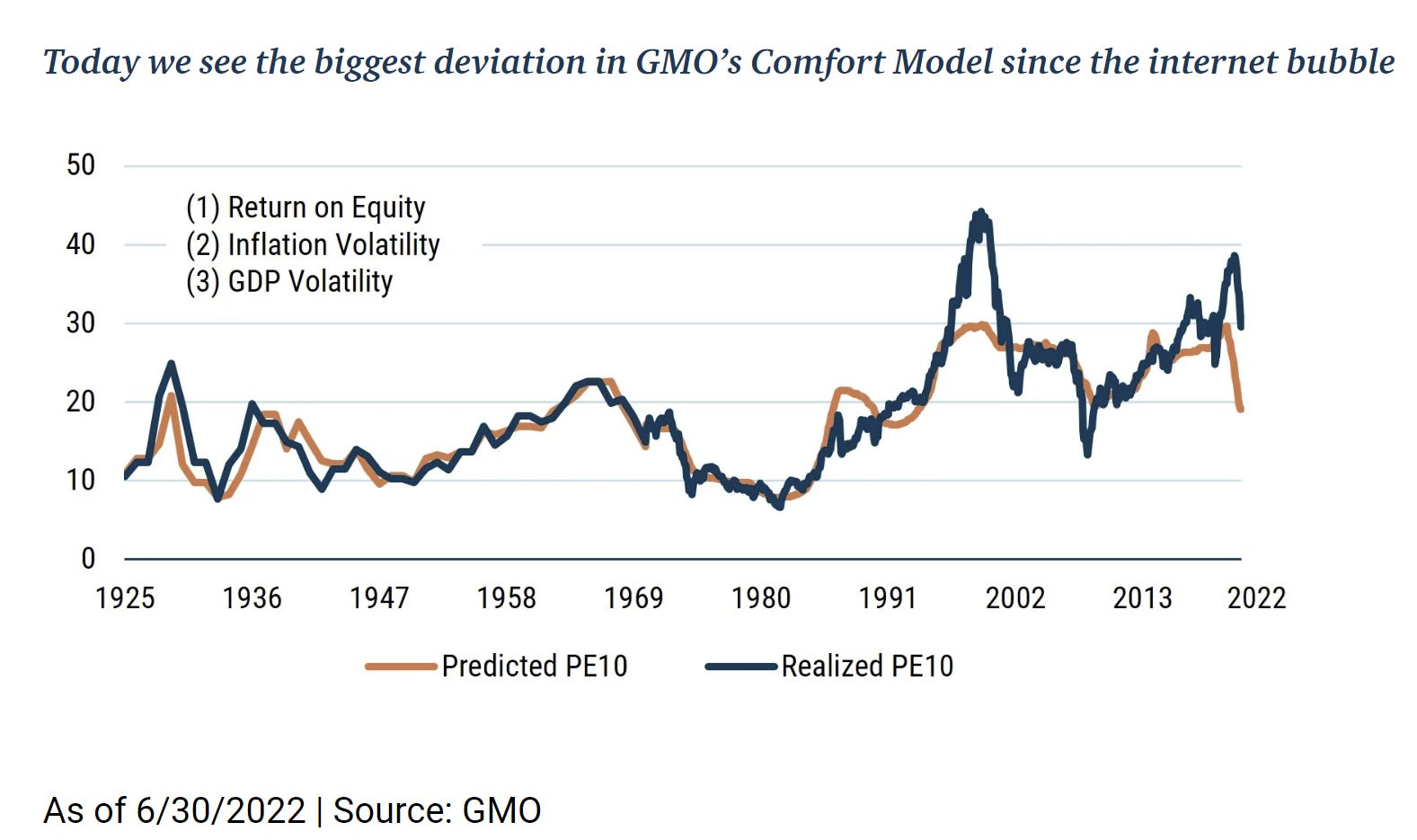 Today we see the biggest deviation in GMO's Comfort Model since the internet bubble

50
40
30
20
10
0

(1) Return on Equity
(2) Inflation Volatility
(3) GDP Volatility

1925 1936 1947 1958 1969 1980 1991 2002 2013 2022

Predicted PE10
Realized PE10

As of 6/30/2022 | Source: GMO